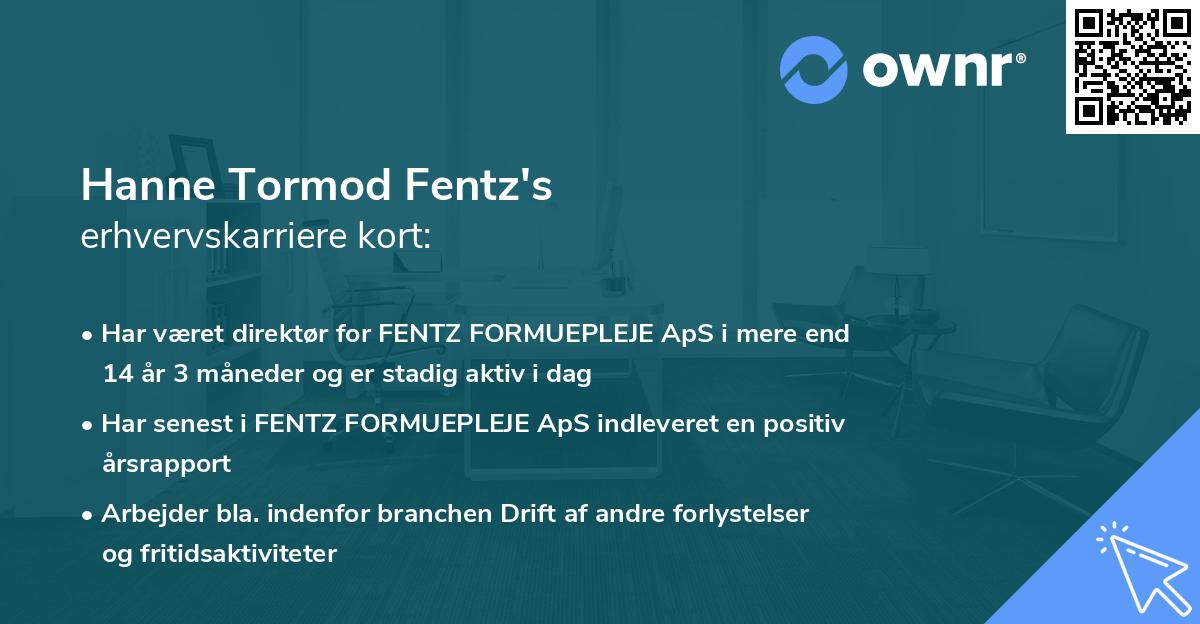 ownr®

Hanne Tormod Fentz's
erhvervskarriere kort:

• Har været direktør for FENTZ FORMUEPLEJE ApS i mere end 14 år 3 måneder og er stadig aktiv i dag

• Har senest i FENTZ FORMUEPLEJE ApS indleveret en positiv årsrapport

• Arbejder bla. indenfor branchen Drift af andre forlystelser og fritidsaktiviteter